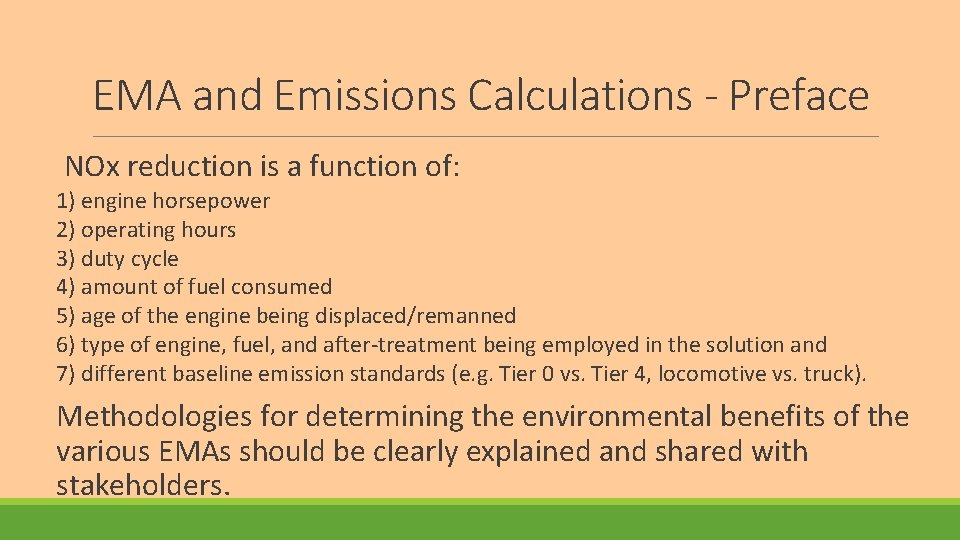 EMA and Emissions Calculations - Preface

NOx reduction is a function of:

1) engine horsepower
2) operating hours
3) duty cycle
4) amount of fuel consumed
5) age of the engine being displaced/remanned
6) type of engine, fuel, and after-treatment being employed in the solution and
7) different baseline emission standards (e.g. Tier 0 vs. Tier 4, locomotive vs. truck).

Methodologies for determining the environmental benefits of the various EMAs should be clearly explained and shared with stakeholders.